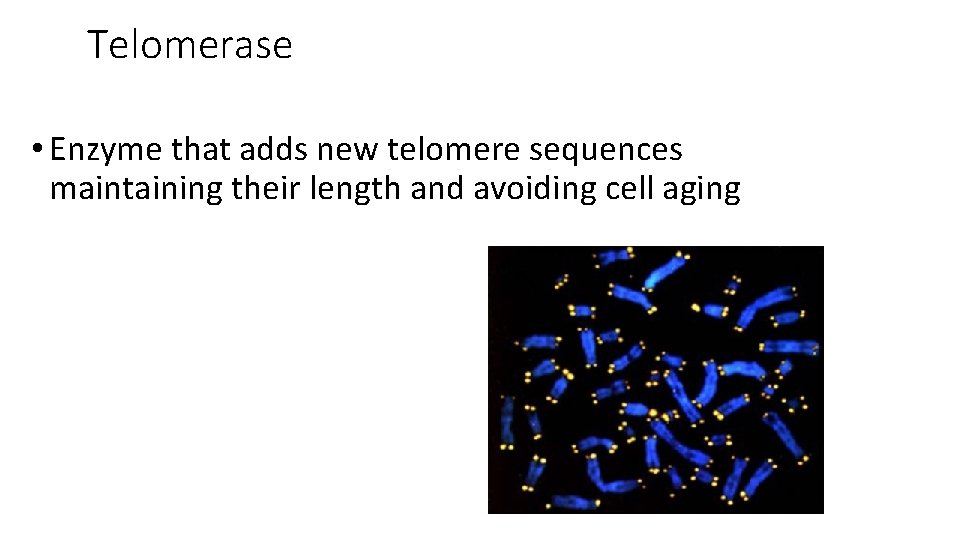 Telomerase

• Enzyme that adds new telomere sequences maintaining their length and avoiding cell aging